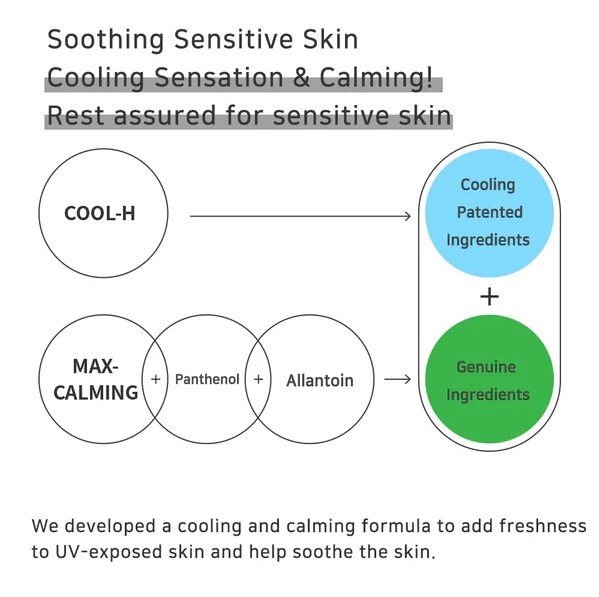 Soothing Sensitive Skin
Cooling Sensation & Calming!
Rest assured for sensitive skin

COOL-H

Cooling Patented Ingredients

+

MAX-CALMING + Panthenol + Allantoin

Genuine Ingredients

We developed a cooling and calming formula to add freshness to UV-exposed skin and help soothe the skin.